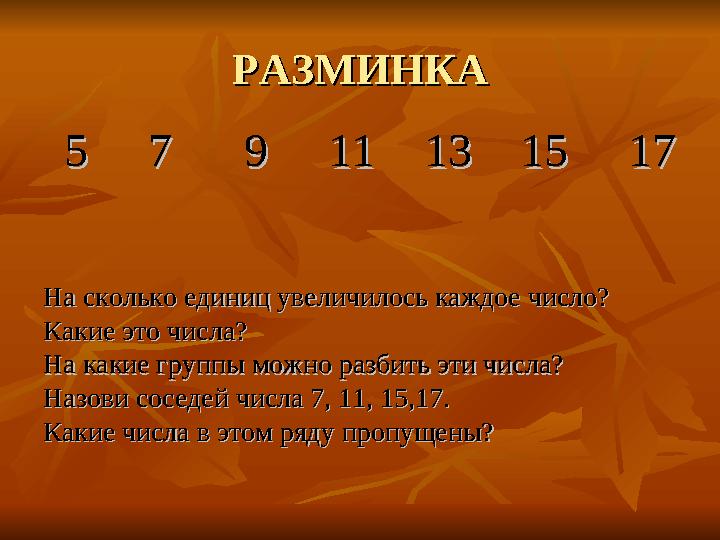 РАЗМИНКА

5 7 9 11 13 15 17

На сколько единиц увеличилось каждое число?
Какие это числа?
На какие группы можно разбить эти числа?
Назови соседей числа 7, 11, 15,17.
Какие числа в этом ряду пропущены?